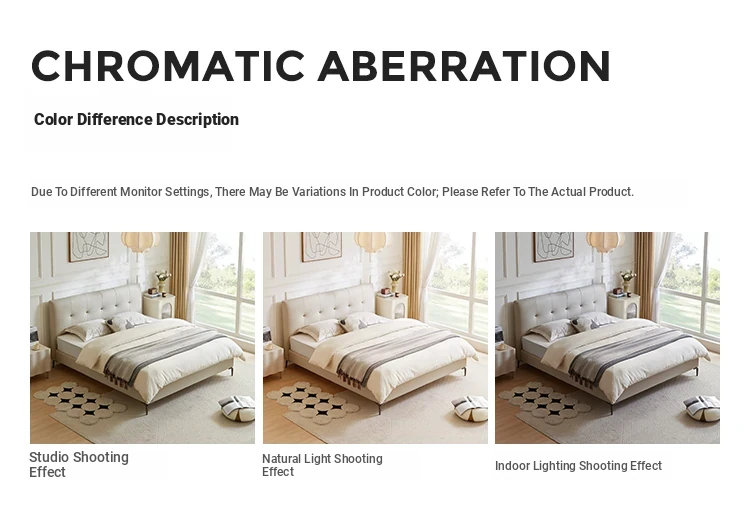 CHROMATIC ABERRATION

Color Difference Description

Due To Different Monitor Settings, There May Be Variations In Product Color; Please Refer To The Actual Product.

Studio Shooting Effect

Natural Light Shooting Effect

Indoor Lighting Shooting Effect